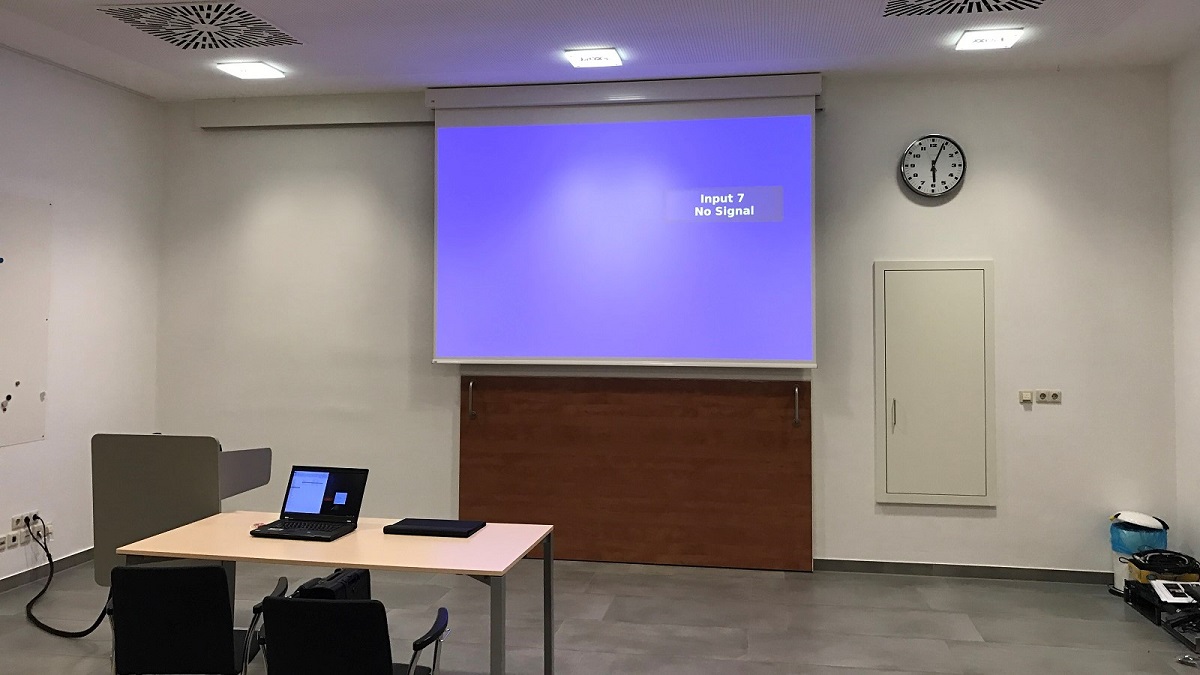 Input 7
No Signal